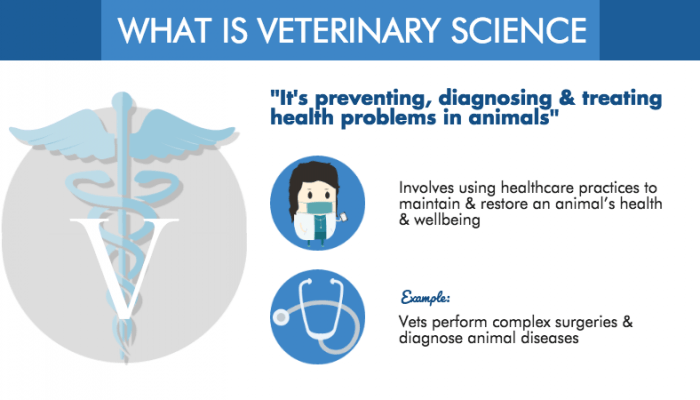 WHAT IS VETERINARY SCIENCE

V

"It's preventing, diagnosing & treating health problems in animals"

Involves using healthcare practices to maintain & restore an animal's health & wellbeing

Example:

Vets perform complex surgeries & diagnose animal diseases